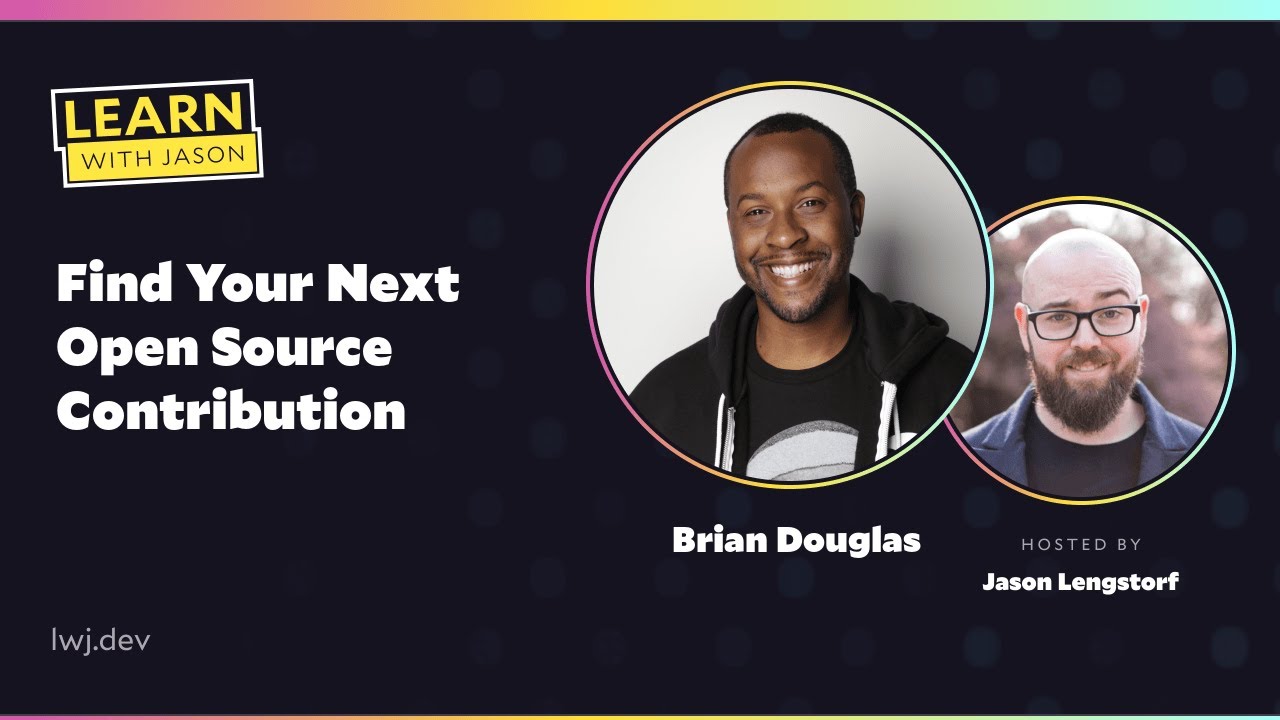 LEARN
WITH JASON

Find Your Next Open Source Contribution

Brian Douglas

HOSTED BY
Jason Lengstorf

lwj.dev